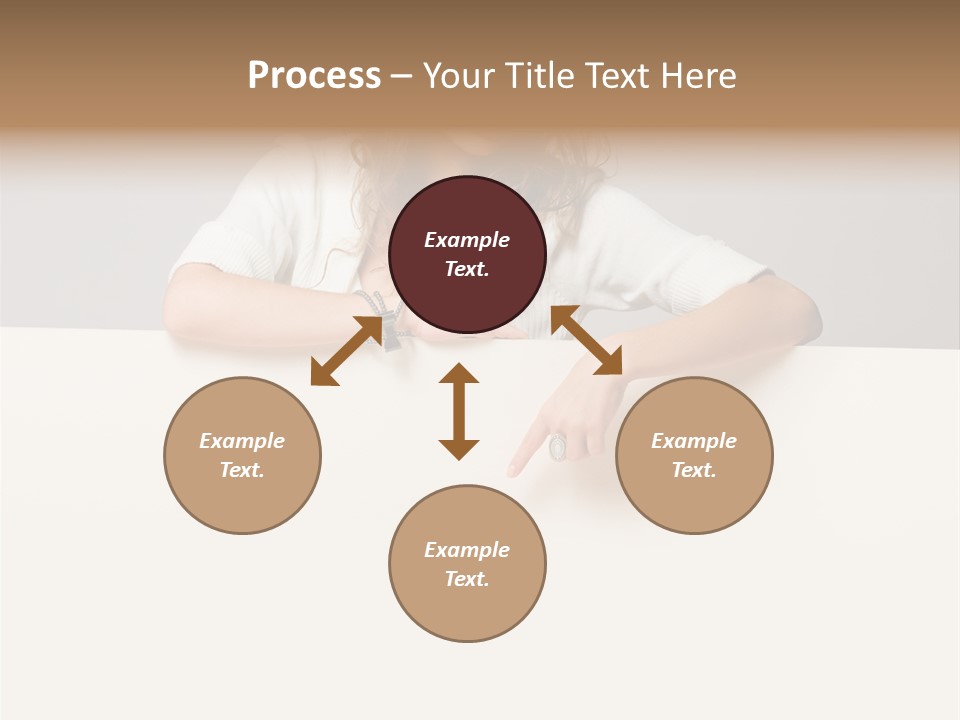 Process – Your Title Text Here

Example Text.

Example Text.

Example Text.

Example Text.